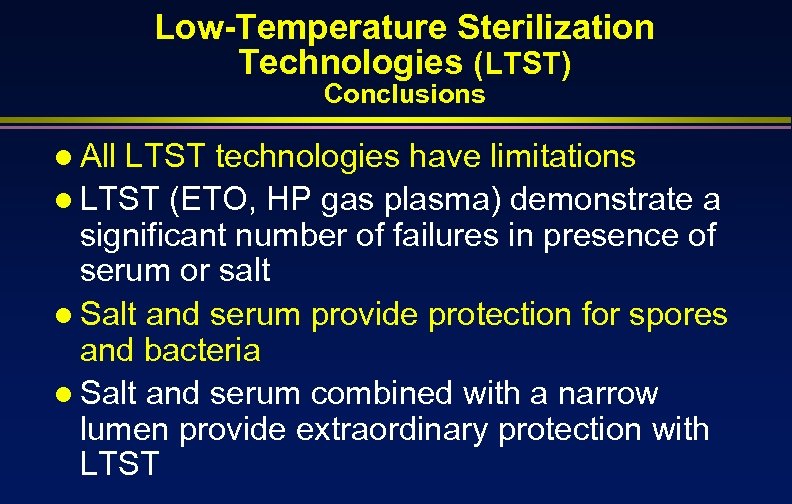 Low-Temperature Sterilization Technologies (LTST)
Conclusions

● All LTST technologies have limitations
● LTST (ETO, HP gas plasma) demonstrate a significant number of failures in presence of serum or salt
● Salt and serum provide protection for spores and bacteria
● Salt and serum combined with a narrow lumen provide extraordinary protection with LTST